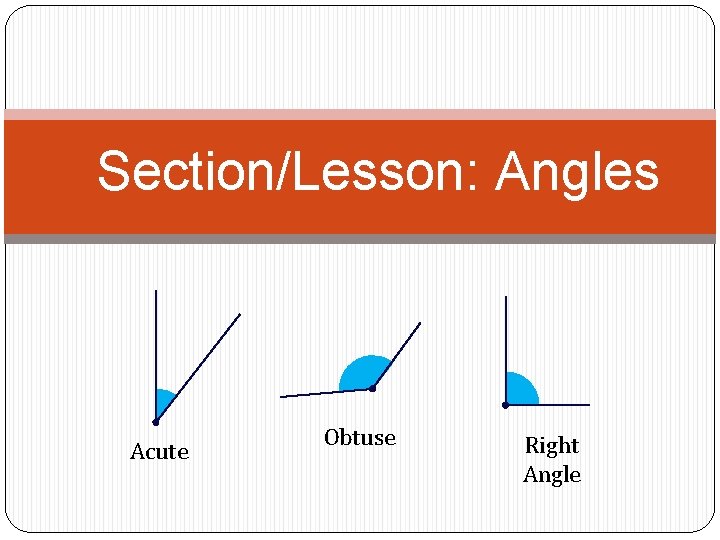 Section/Lesson: Angles

Acute

Obtuse

Right Angle